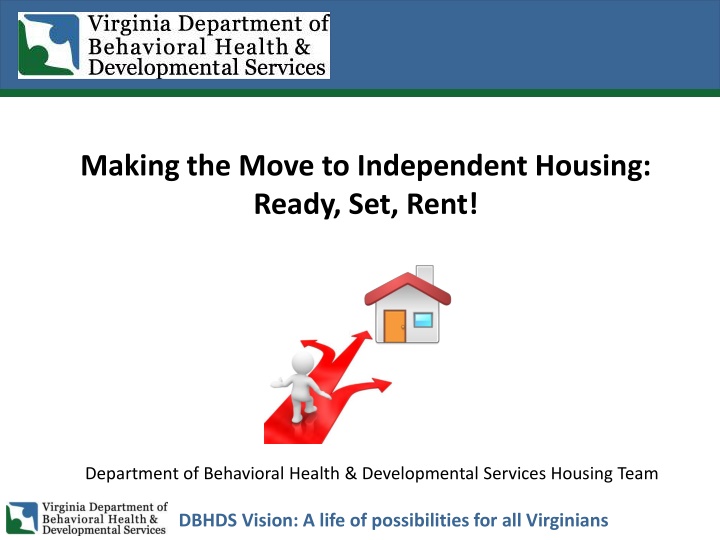 Virginia Department of Behavioral Health & Developmental Services

Making the Move to Independent Housing: Ready, Set, Rent!

Department of Behavioral Health & Developmental Services Housing Team

Virginia Department of Behavioral Health & Developmental Services

DBHDS Vision: A life of possibilities for all Virginians